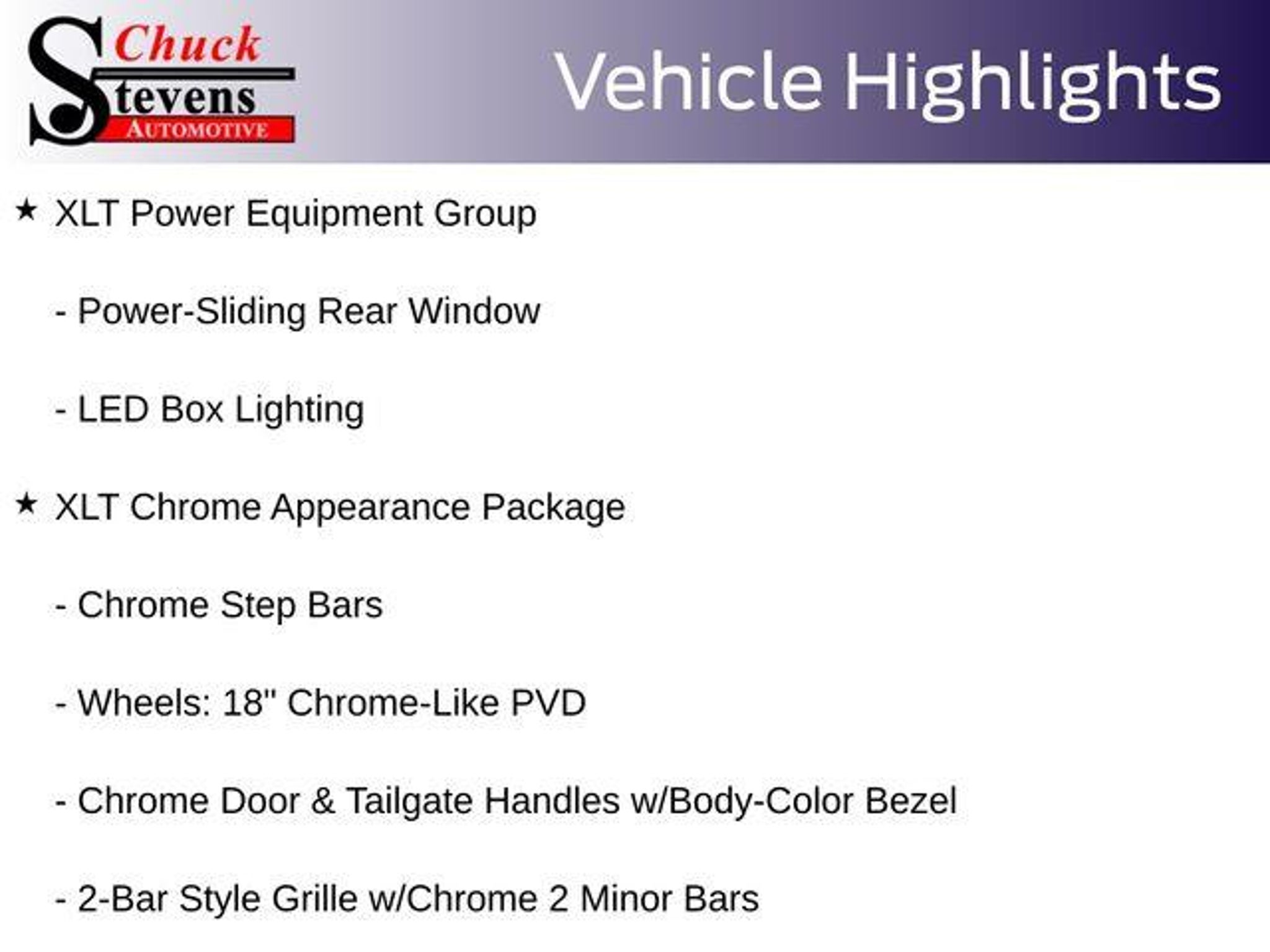 Chuck Stevens AUTOMOTIVE

Vehicle Highlights

★ XLT Power Equipment Group

- Power-Sliding Rear Window

- LED Box Lighting

★ XLT Chrome Appearance Package

- Chrome Step Bars

- Wheels: 18" Chrome-Like PVD

- Chrome Door & Tailgate Handles w/Body-Color Bezel

- 2-Bar Style Grille w/Chrome 2 Minor Bars